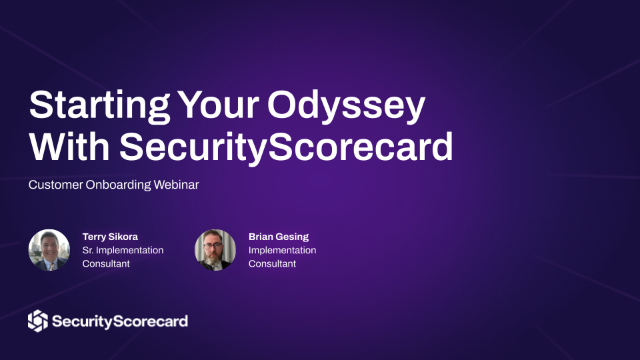 Starting Your Odyssey With SecurityScorecard

Customer Onboarding Webinar

Terry Sikora
Sr. Implementation Consultant

Brian Gesing
Implementation Consultant

SecurityScorecard